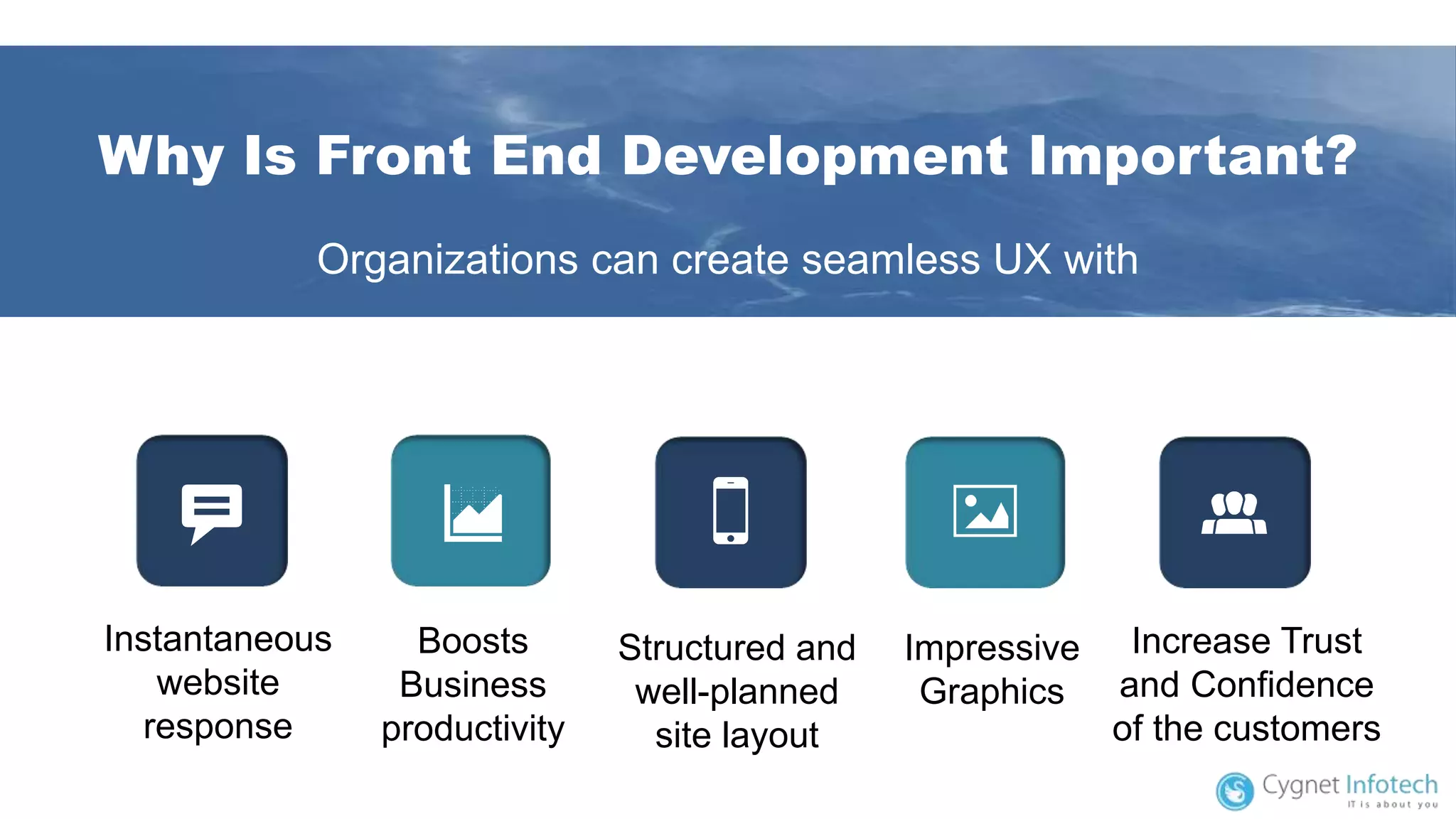 Why Is Front End Development Important?

Organizations can create seamless UX with

Instantaneous website response

Boosts Business productivity

Structured and well-planned site layout

Impressive Graphics

Increase Trust and Confidence of the customers

Cygnet Infotech
IT is about you